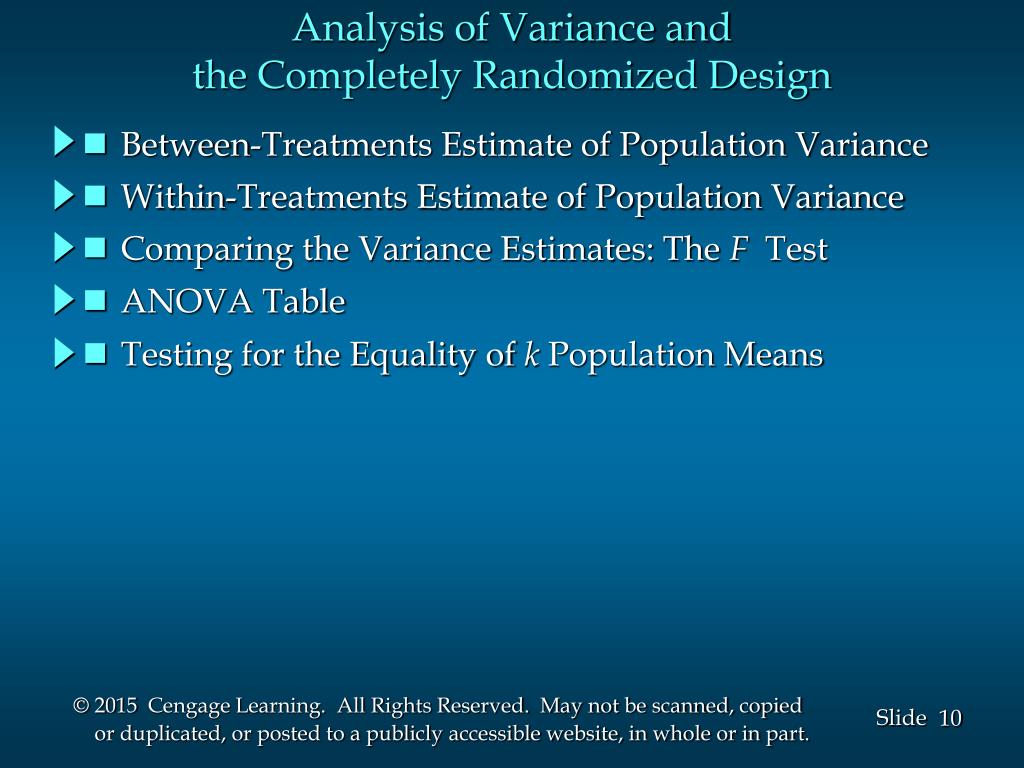 Analysis of Variance and
the Completely Randomized Design

- Between-Treatments Estimate of Population Variance
- Within-Treatments Estimate of Population Variance
- Comparing the Variance Estimates: The $F$ Test
- ANOVA Table
- Testing for the Equality of $k$ Population Means

© 2015 Cengage Learning. All Rights Reserved. May not be scanned, copied or duplicated, or posted to a publicly accessible website, in whole or in part.

Slide 10